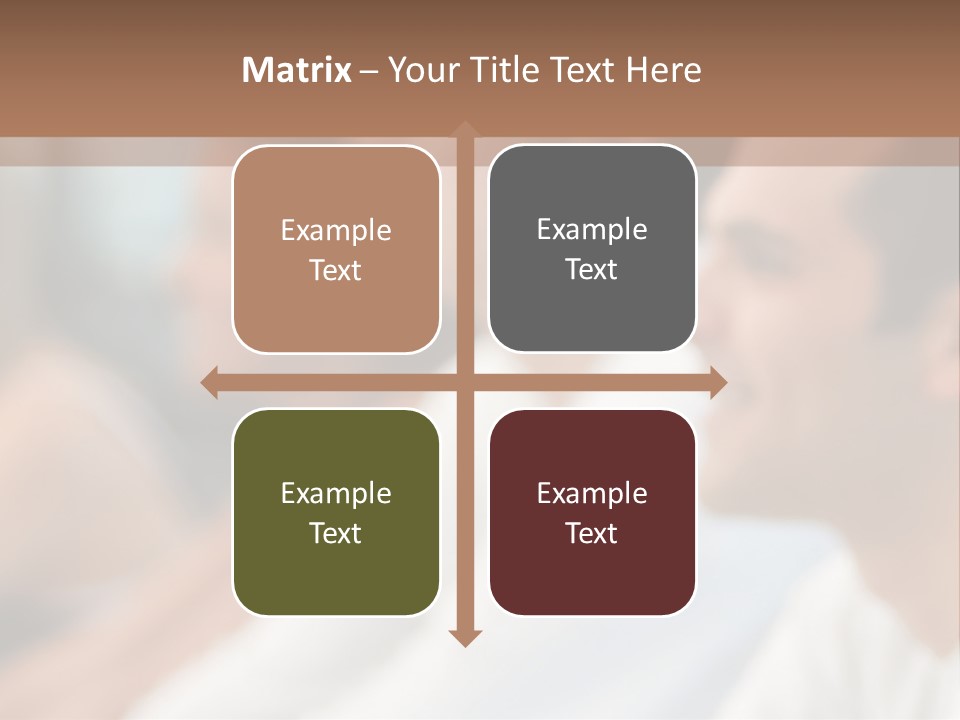 Matrix – Your Title Text Here

Example Text

Example Text

Example Text

Example Text